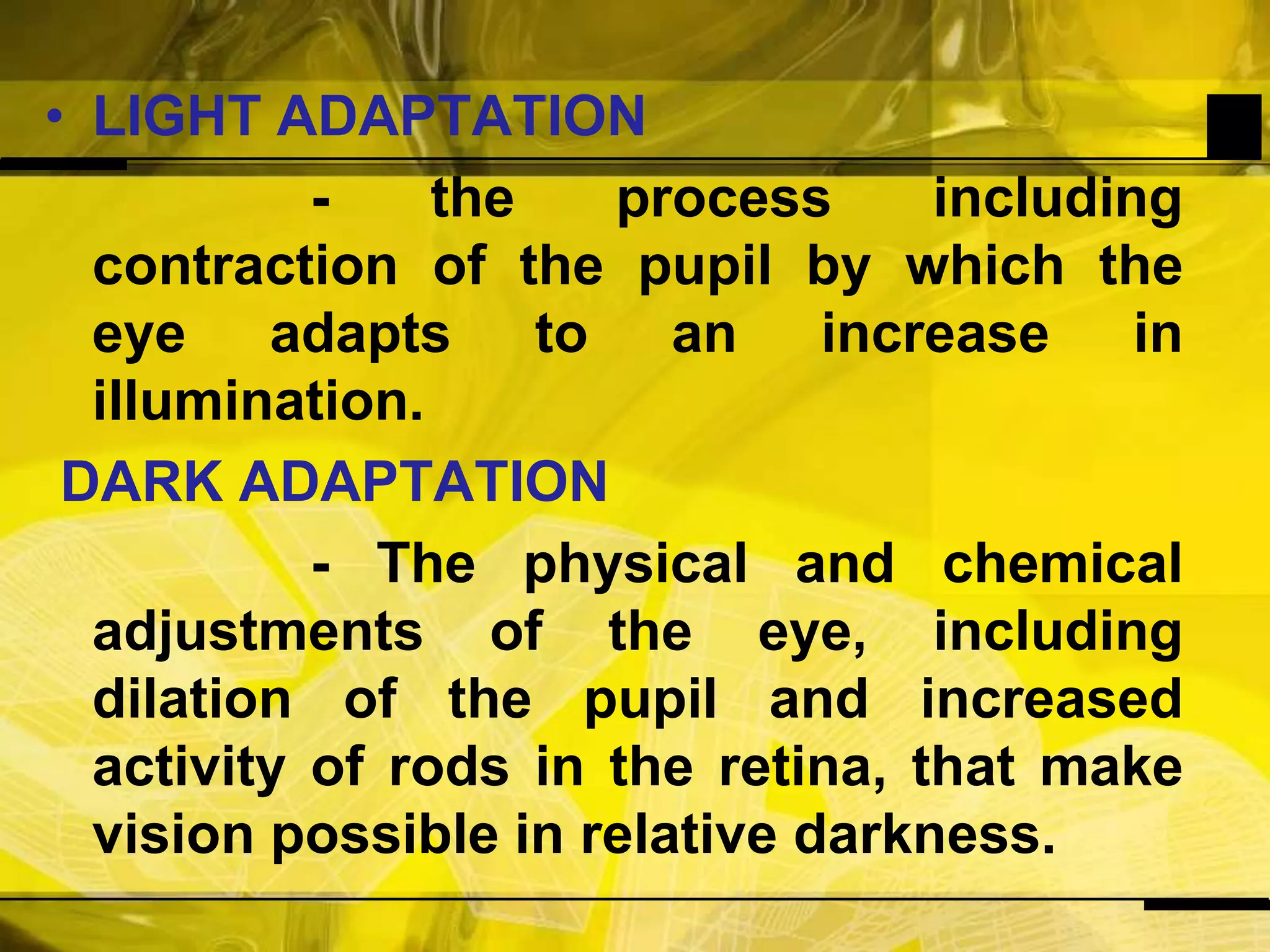 • LIGHT ADAPTATION

- the process including contraction of the pupil by which the eye adapts to an increase in illumination.

DARK ADAPTATION

- The physical and chemical adjustments of the eye, including dilation of the pupil and increased activity of rods in the retina, that make vision possible in relative darkness.